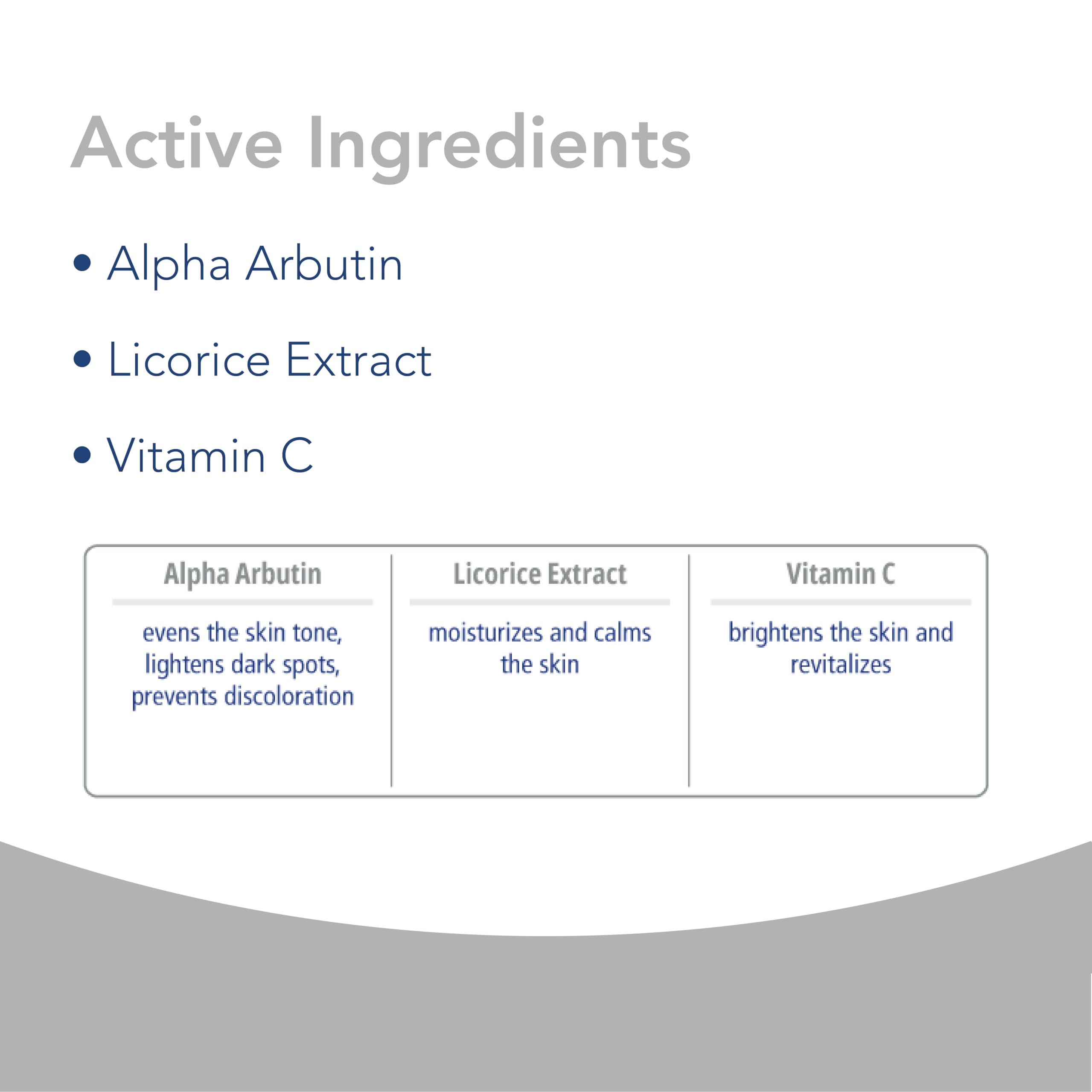 Active Ingredients

• Alpha Arbutin

• Licorice Extract

• Vitamin C

| Alpha Arbutin | Licorice Extract | Vitamin C |
|---|---|---|
| evens the skin tone, lightens dark spots, prevents discoloration | moisturizes and calms the skin | brightens the skin and revitalizes |